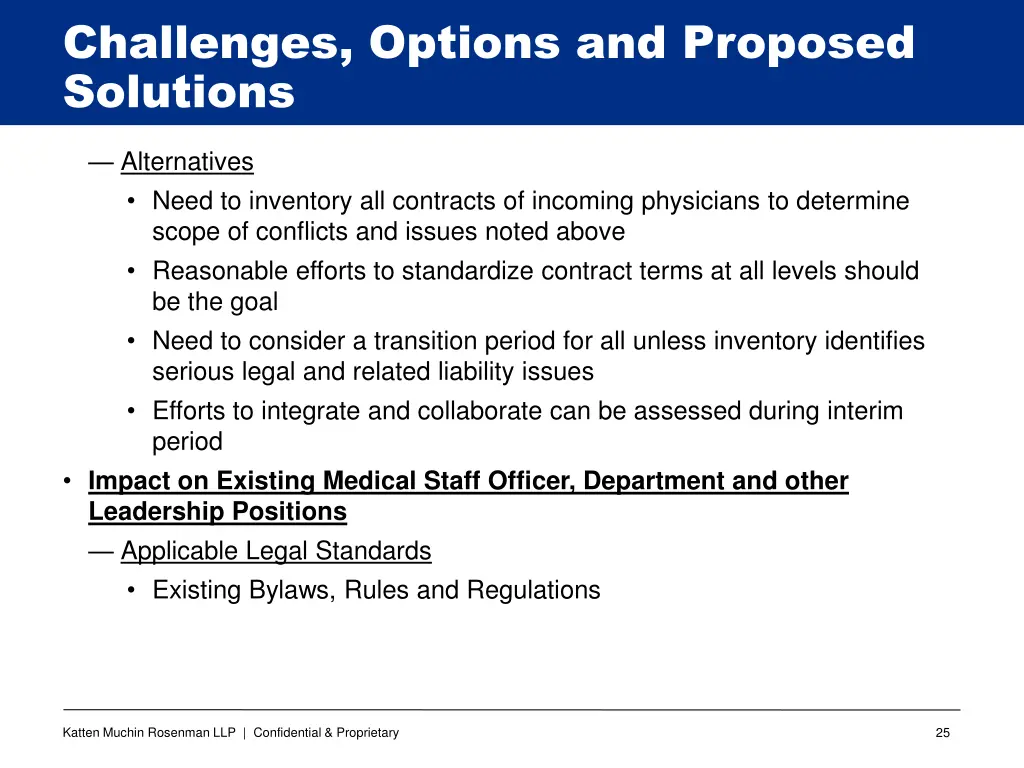 Challenges, Options and Proposed Solutions

— Alternatives
• Need to inventory all contracts of incoming physicians to determine scope of conflicts and issues noted above
• Reasonable efforts to standardize contract terms at all levels should be the goal
• Need to consider a transition period for all unless inventory identifies serious legal and related liability issues
• Efforts to integrate and collaborate can be assessed during interim period
• Impact on Existing Medical Staff Officer, Department and other Leadership Positions
— Applicable Legal Standards
• Existing Bylaws, Rules and Regulations

Katten Muchin Rosenman LLP | Confidential & Proprietary

25